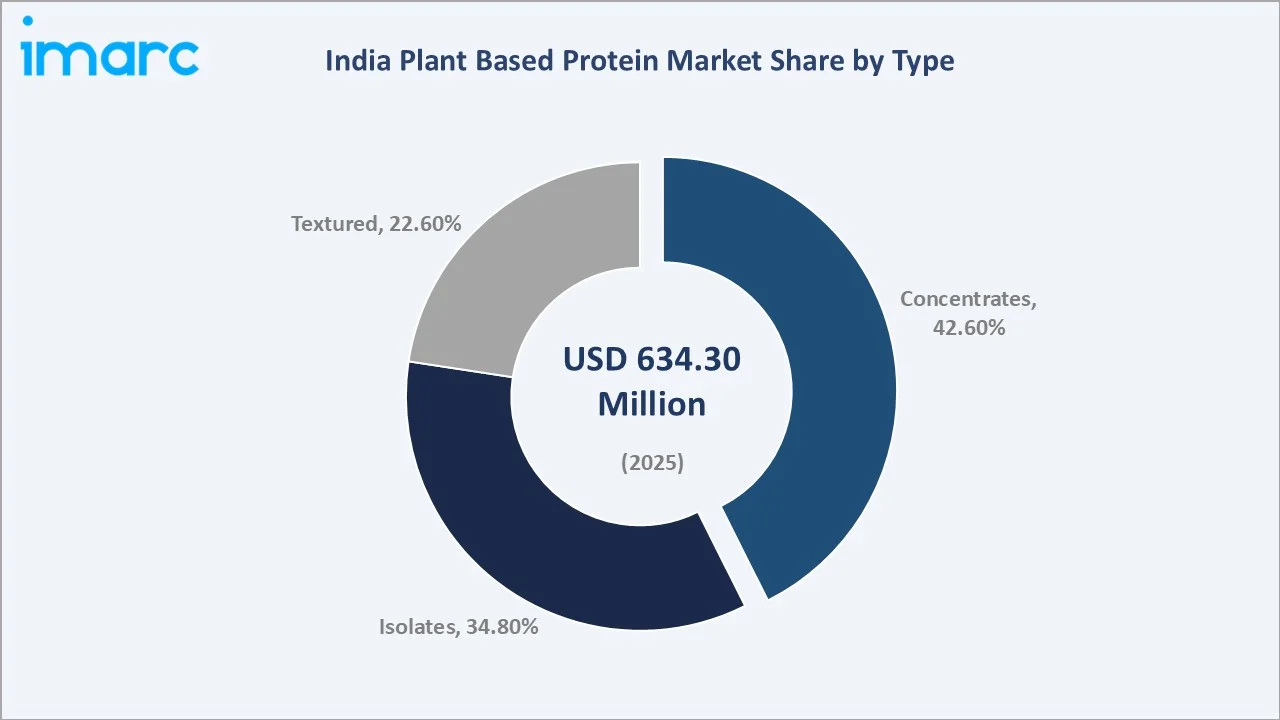 imarc

India Plant Based Protein Market Share by Type

Textured, 22.60%

Concentrates, 42.60%

USD 634.30 Million

(2025)

Isolates, 34.80%